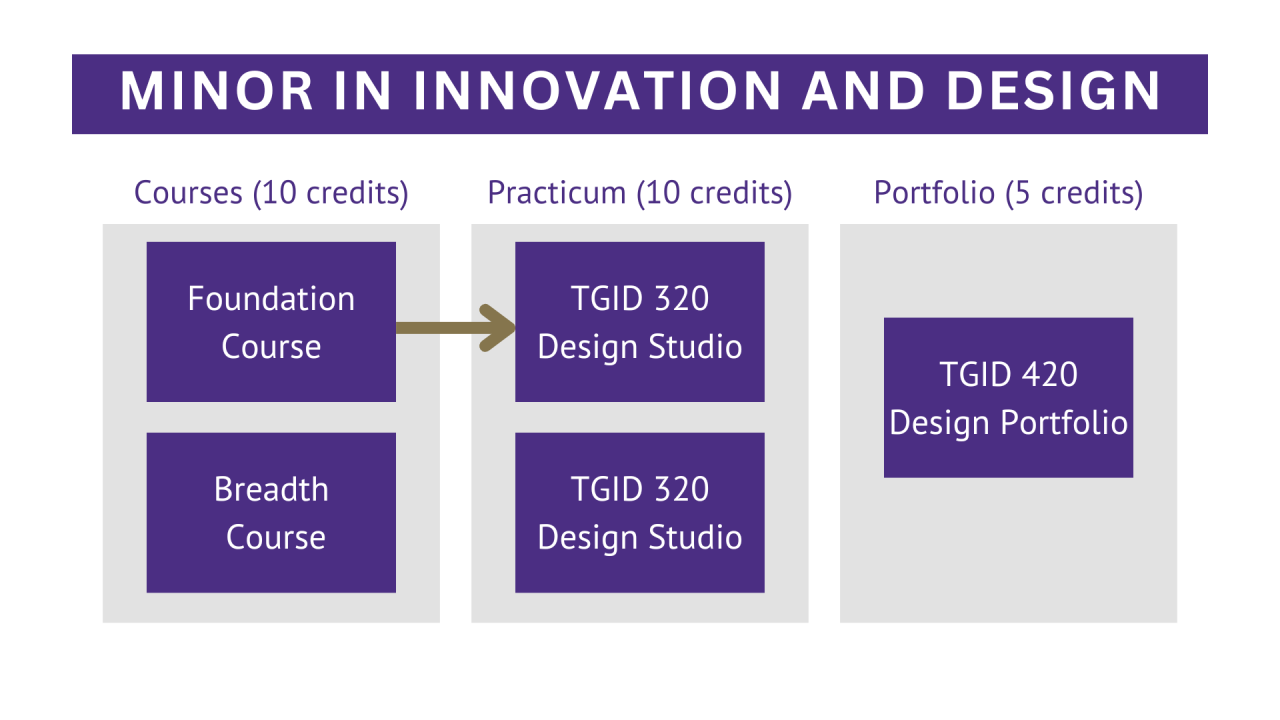 MINOR IN INNOVATION AND DESIGN

Courses (10 credits)

Foundation Course

Breadth Course

Practicum (10 credits)

TGID 320 Design Studio

TGID 320 Design Studio

Portfolio (5 credits)

TGID 420 Design Portfolio